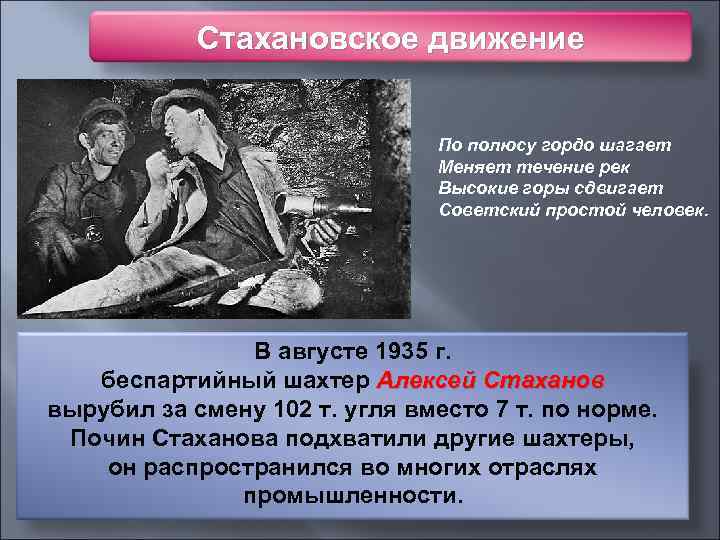 Стахановское движение

По полюсу гордо шагает
Меняет течение рек
Высокие горы сдвигает
Советский простой человек.

В августе 1935 г.
беспартийный шахтер Алексей Стаханов
вырубил за смену 102 т. угля вместо 7 т. по норме.
Почин Стаханова подхватили другие шахтеры,
он распространился во многих отраслях
промышленности.